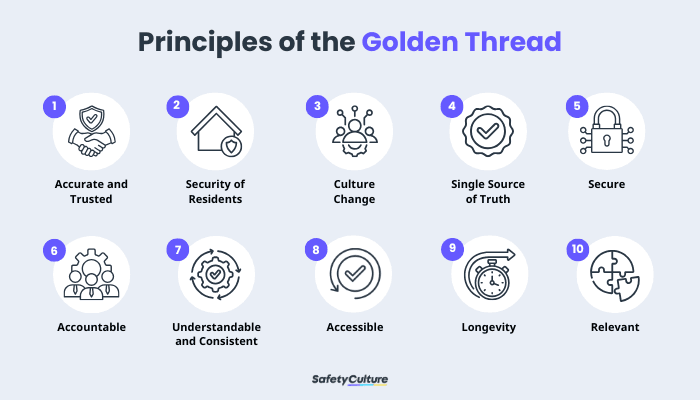 Principles of the Golden Thread

1
Accurate and Trusted

2
Security of Residents

3
Culture Change

4
Single Source of Truth

5
Secure

6
Accountable

7
Understandable and Consistent

8
Accessible

9
Longevity

10
Relevant

SafetyCulture